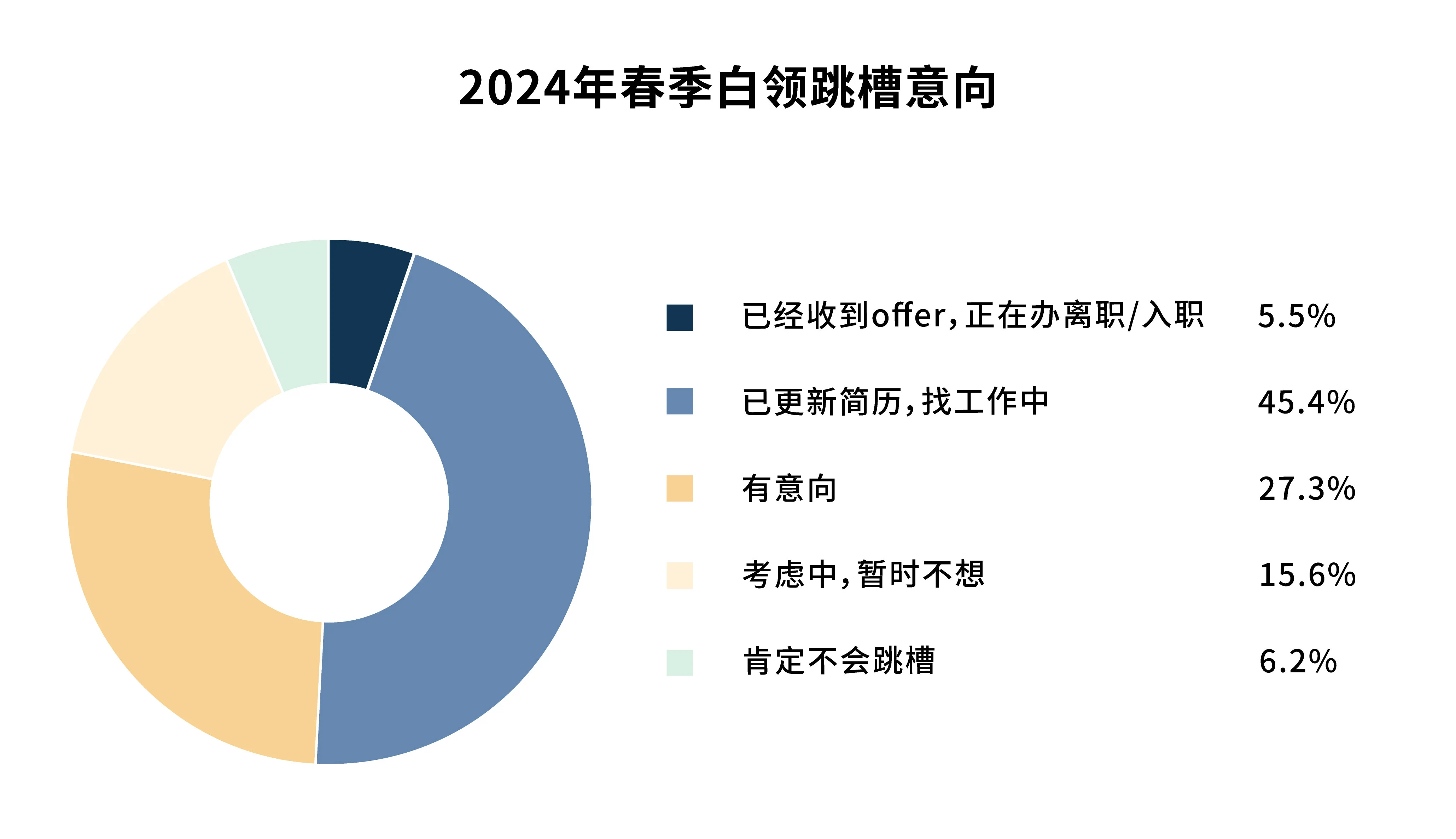 2024年春季白领跳槽意向

已经收到offer,正在办离职/入职 5.5%

已更新简历,找工作中 45.4%

有意向 27.3%

考虑中,暂时不想 15.6%

肯定不会跳槽 6.2%